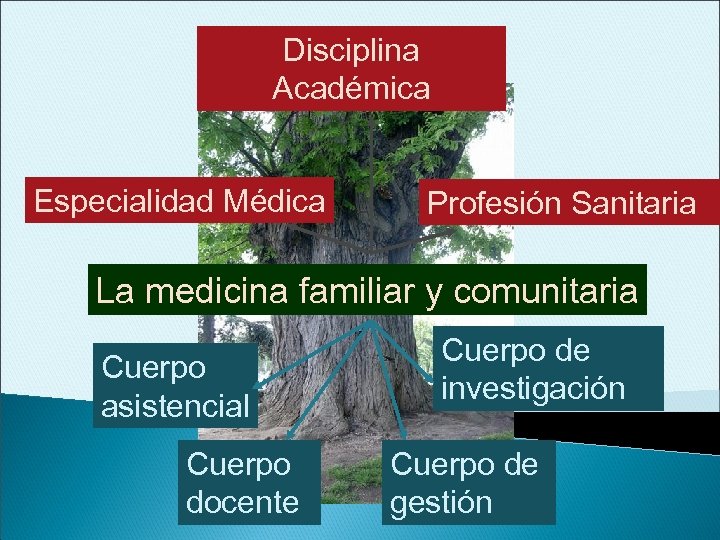 Disciplina Académica

Especialidad Médica

Profesión Sanitaria

La medicina familiar y comunitaria

Cuerpo asistencial

Cuerpo de investigación

Cuerpo docente

Cuerpo de gestión